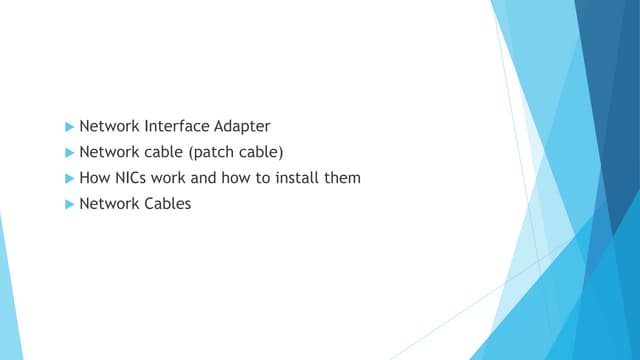 Network Interface Adapter
Network cable (patch cable)
How NICs work and how to install them
Network Cables